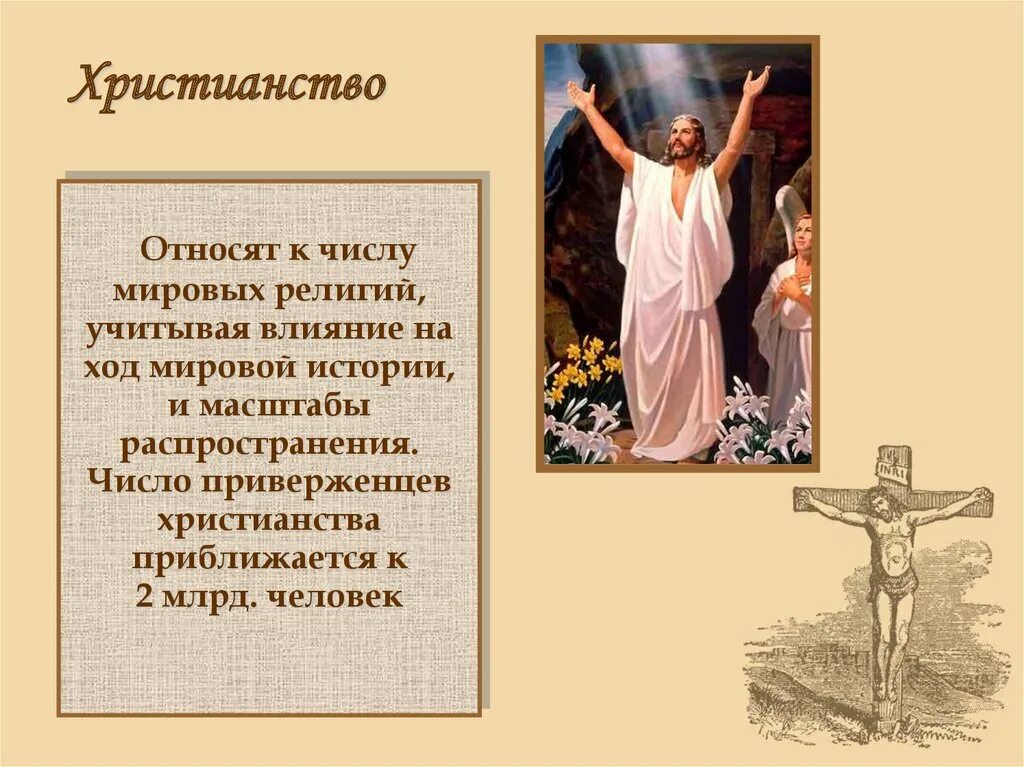 Христианство

Относят к числу мировых религий, учитывая влияние на ход мировой истории, и масштабы распространения. Число приверженцев христианства приближается к 2 млрд. человек

INRI